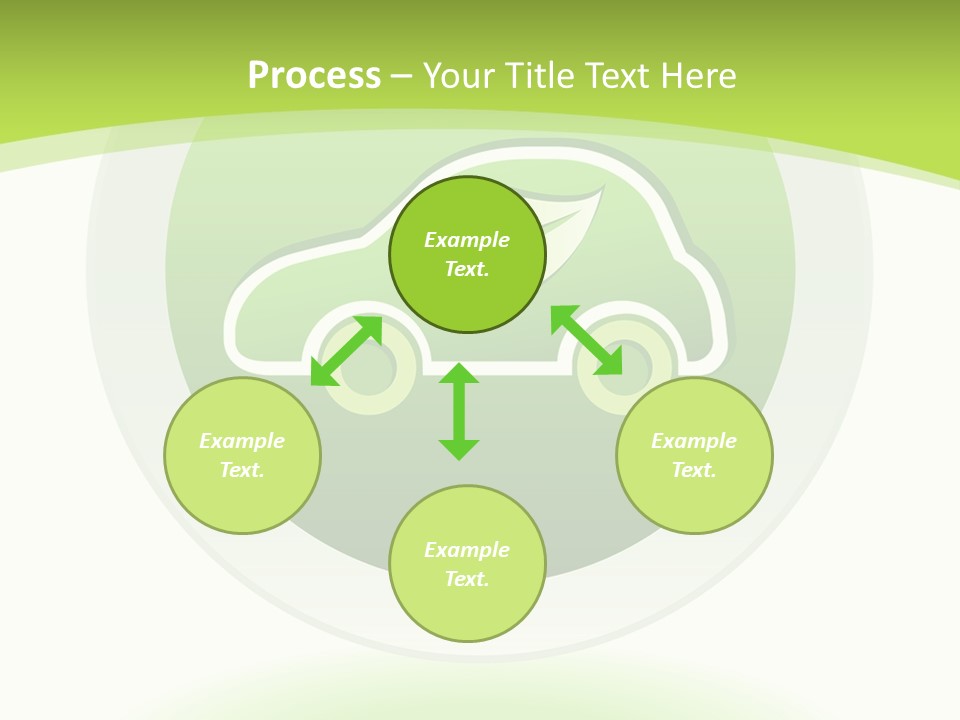 Process – Your Title Text Here

Example Text.

Example Text.

Example Text.

Example Text.